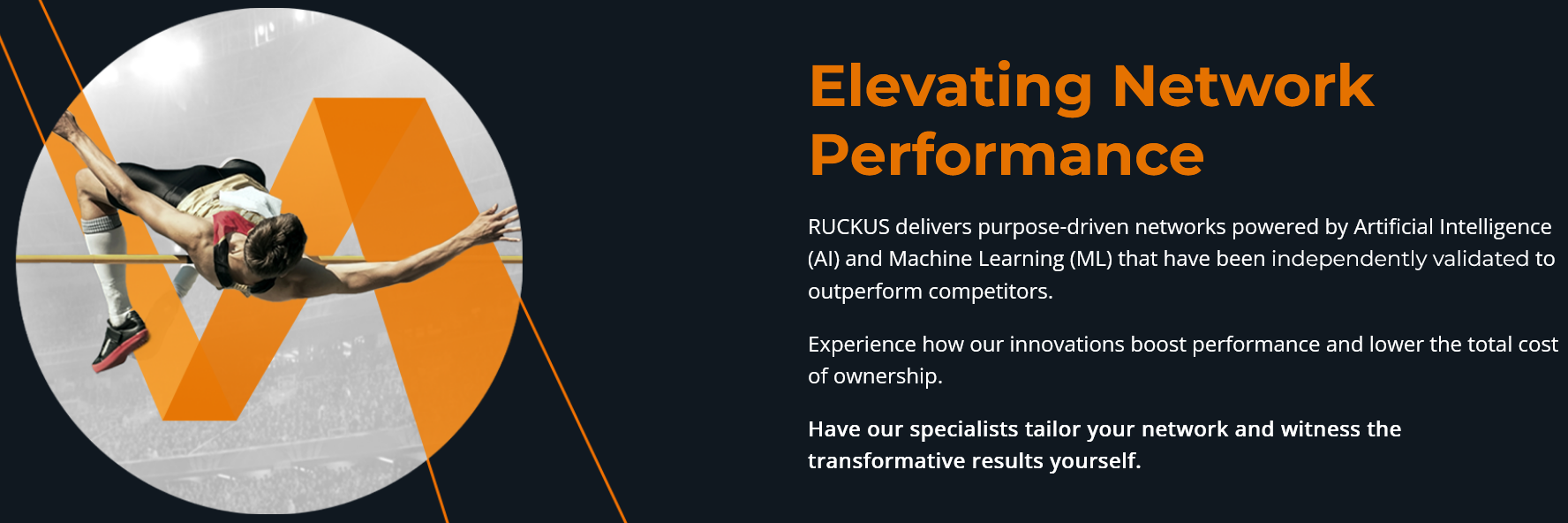 Elevating Network Performance

RUCKUS delivers purpose-driven networks powered by Artificial Intelligence (AI) and Machine Learning (ML) that have been independently validated to outperform competitors.

Experience how our innovations boost performance and lower the total cost of ownership.

Have our specialists tailor your network and witness the transformative results yourself.